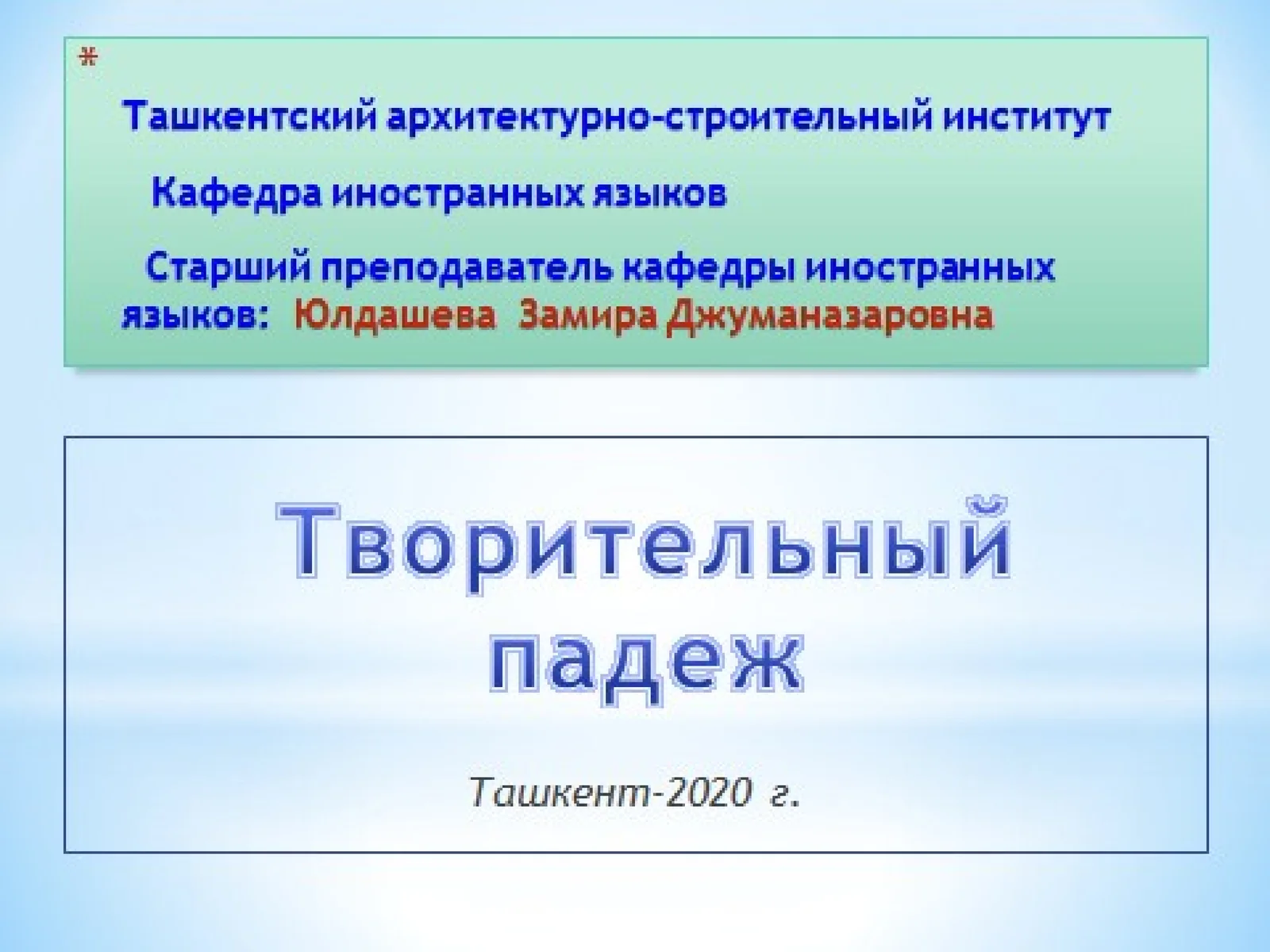 *
Ташкентский архитектурно-строительный институт

Кафедра иностранных языков

Старший преподаватель кафедры иностранных языков: Юлдашева Замира Джуманазаровна

Творительный падеж

Ташкент-2020 г.